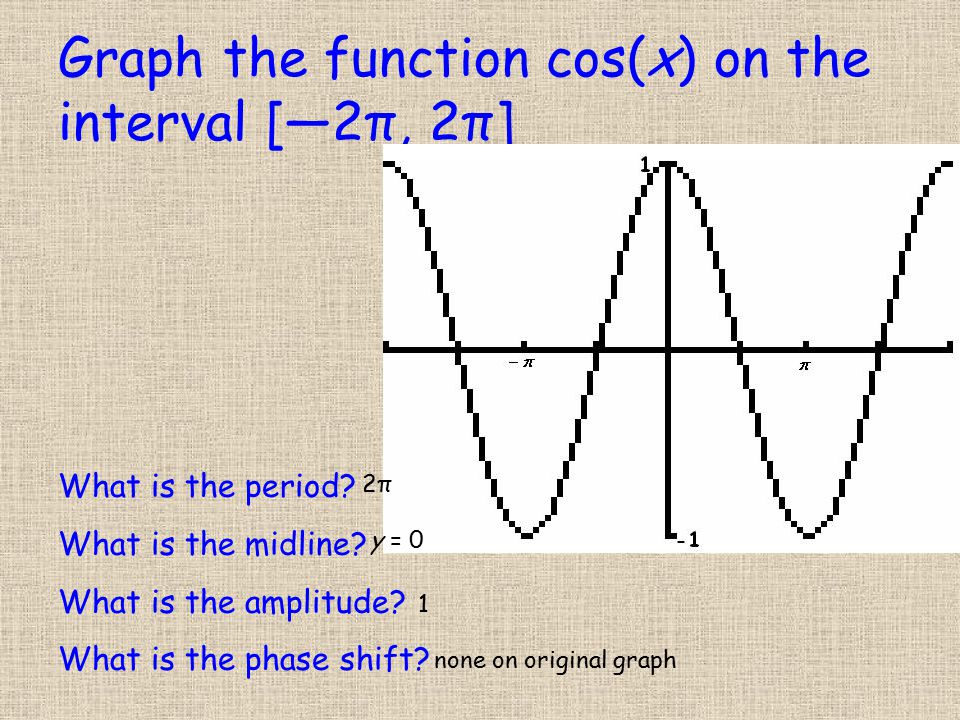 Graph the function cos($x$) on the interval [—2π, 2π]

1

$-\pi$

$\pi$

-1

What is the period? 2π

What is the midline? $y$ = 0

What is the amplitude? 1

What is the phase shift? none on original graph